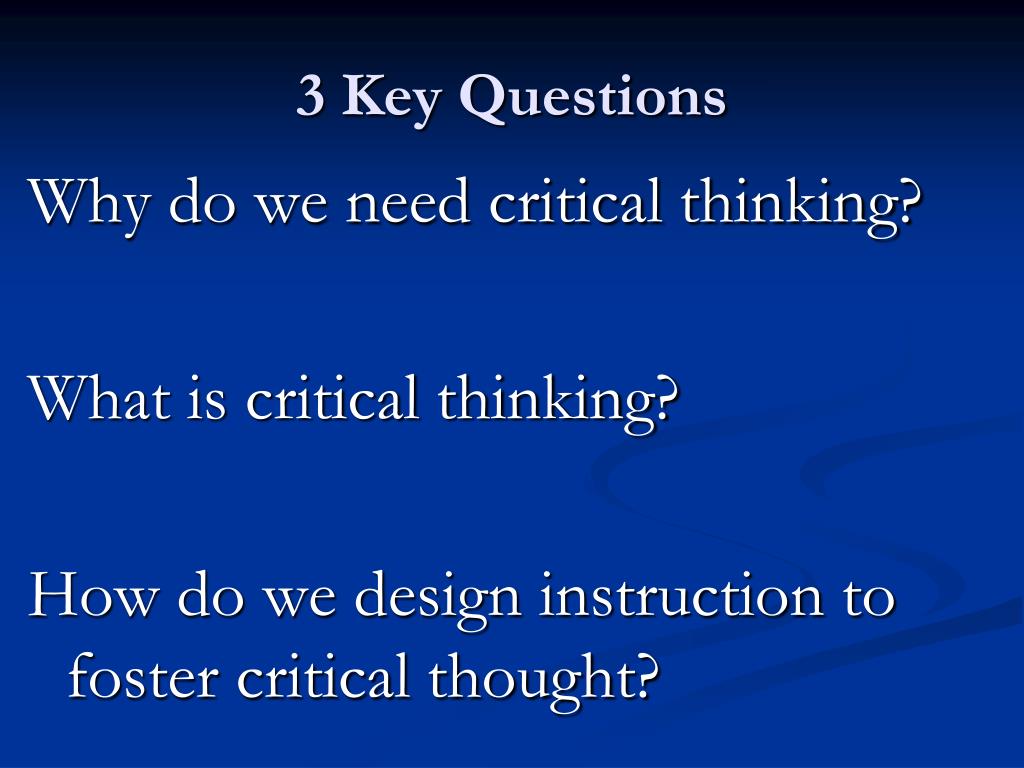 3 Key Questions

Why do we need critical thinking?

What is critical thinking?

How do we design instruction to foster critical thought?